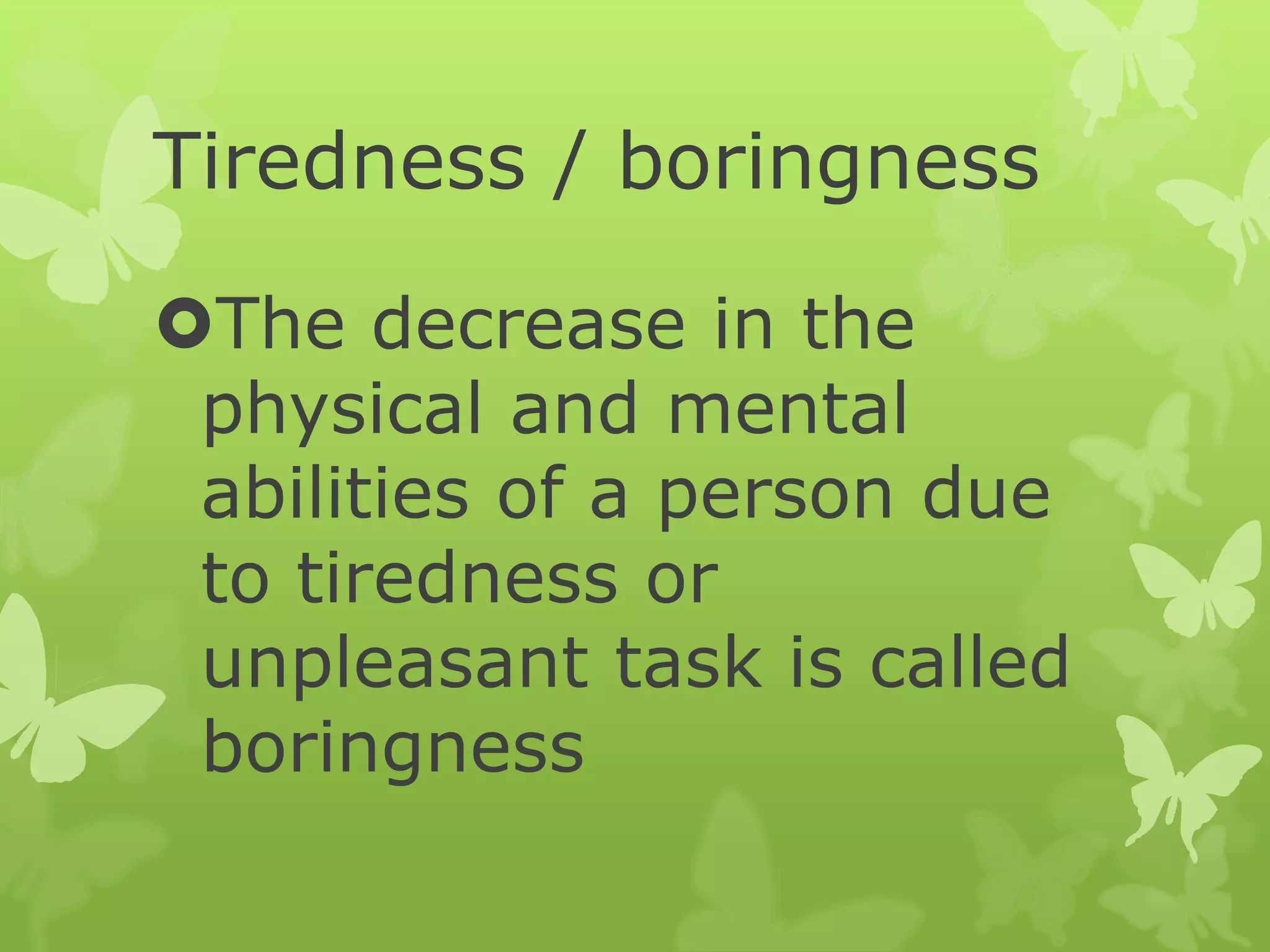 Tiredness / boringness

The decrease in the physical and mental abilities of a person due to tiredness or unpleasant task is called boringness